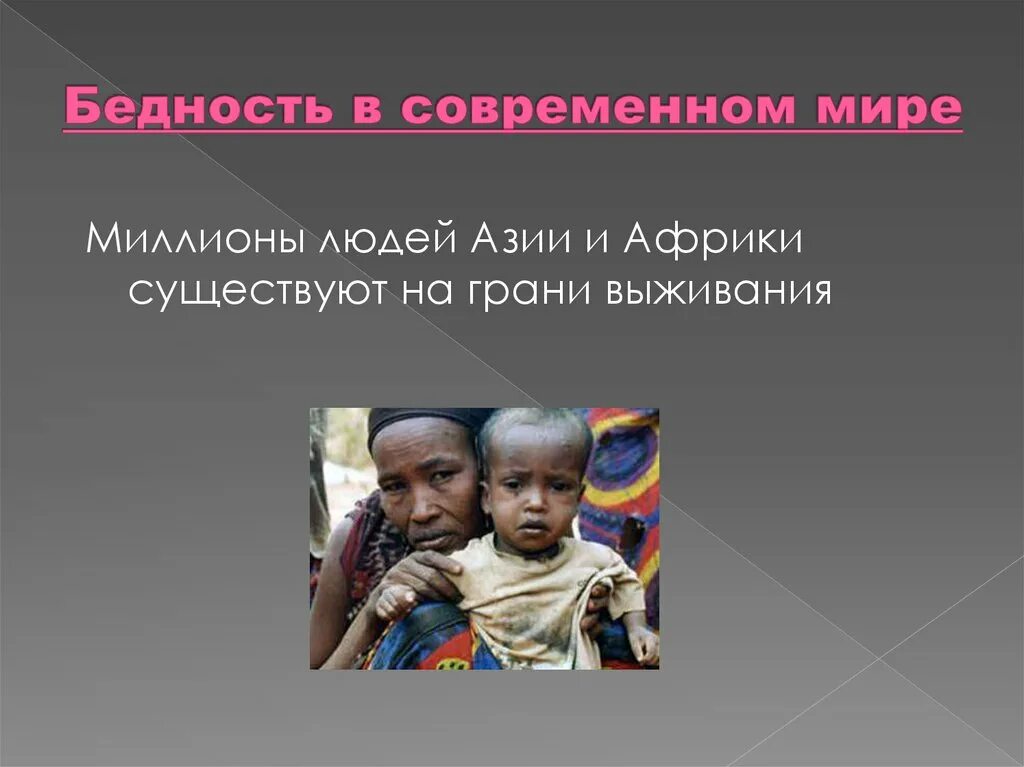 Бедность в современном мире

Миллионы людей Азии и Африки существуют на грани выживания